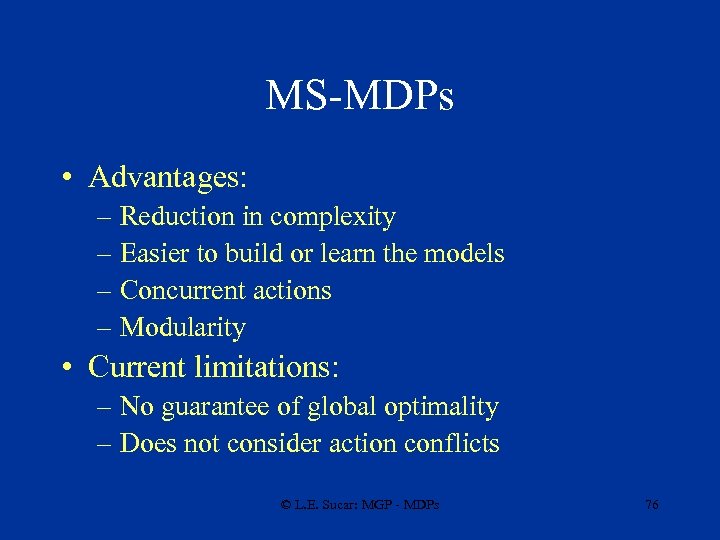 MS-MDPs

• Advantages:
– Reduction in complexity
– Easier to build or learn the models
– Concurrent actions
– Modularity
• Current limitations:
– No guarantee of global optimality
– Does not consider action conflicts

© L.E. Sucar: MGP - MDPs

76